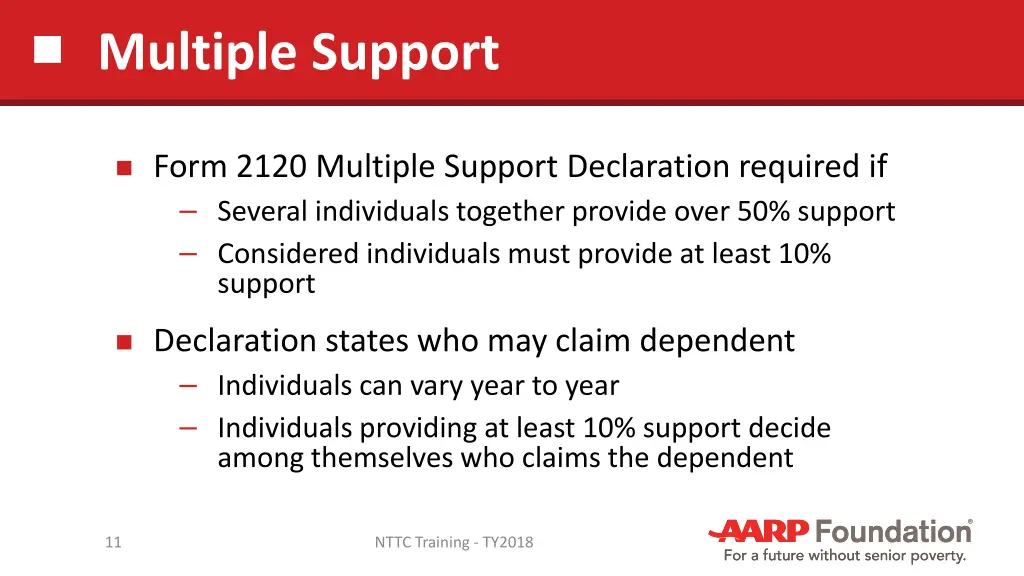 Multiple Support

Form 2120 Multiple Support Declaration required if
– Several individuals together provide over 50% support
– Considered individuals must provide at least 10% support

Declaration states who may claim dependent
– Individuals can vary year to year
– Individuals providing at least 10% support decide among themselves who claims the dependent

11

NTTC Training - TY2018

AARP Foundation®
For a future without senior poverty.